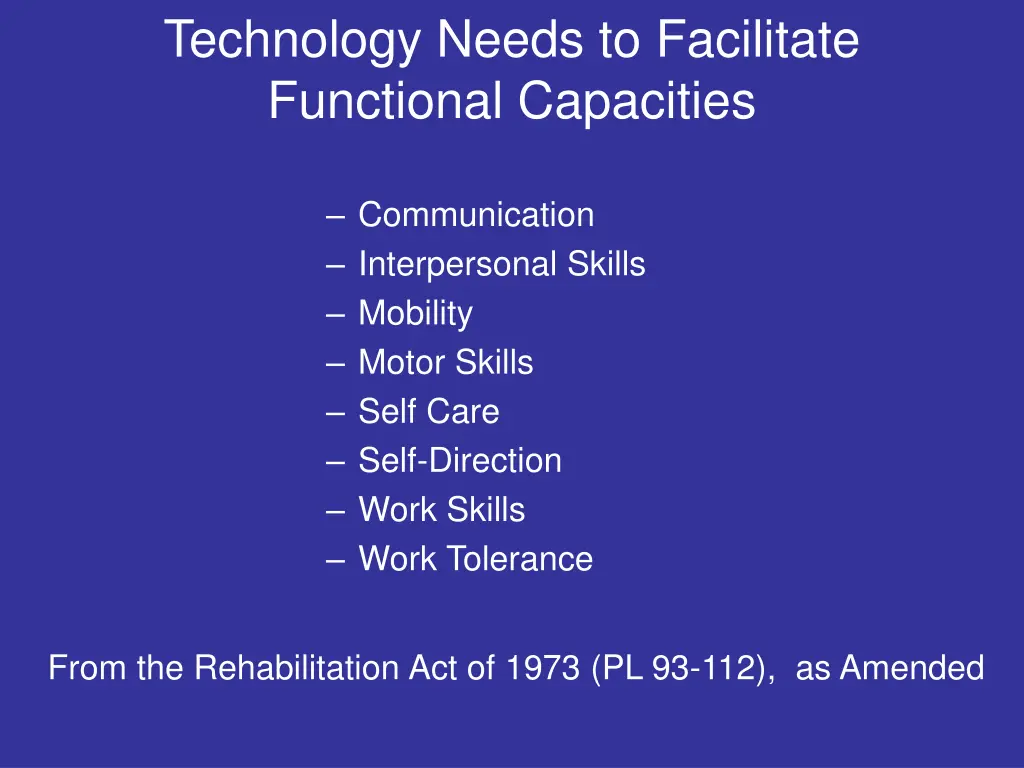 Technology Needs to Facilitate Functional Capacities

– Communication
– Interpersonal Skills
– Mobility
– Motor Skills
– Self Care
– Self-Direction
– Work Skills
– Work Tolerance

From the Rehabilitation Act of 1973 (PL 93-112), as Amended